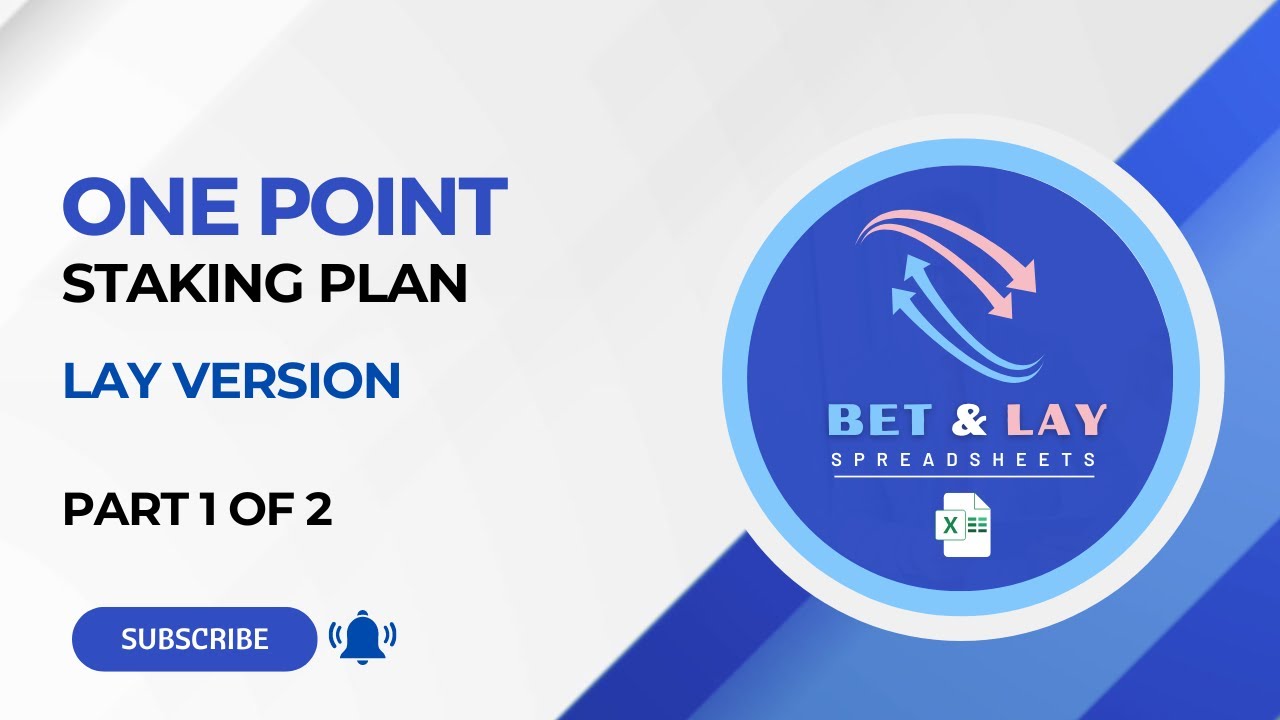 ONE POINT
STAKING PLAN

LAY VERSION

PART 1 OF 2

SUBSCRIBE

BET & LAY
SPREADSHEETS

X